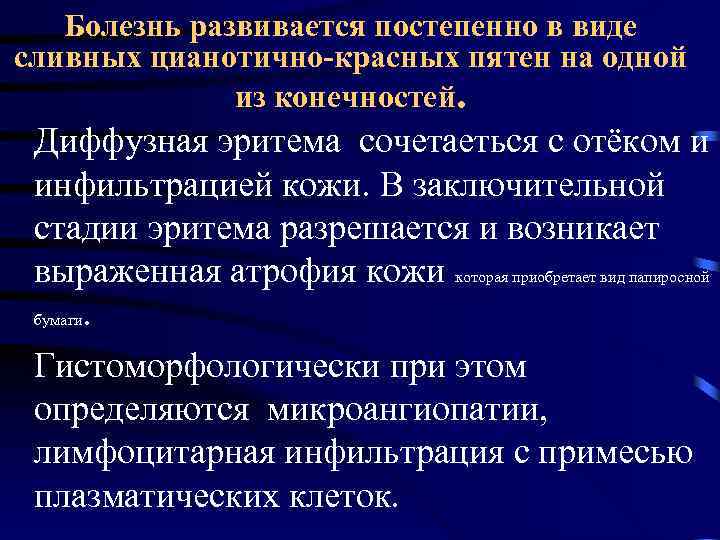 Болезнь развивается постепенно в виде сливных цианотично-красных пятен на одной из конечностей.

Диффузная эритема сочетаеться с отёком и инфильтрацией кожи. В заключительной стадии эритема разрешается и возникает выраженная атрофия кожи которая приобретает вид папиросной бумаги.

Гистоморфологически при этом определяются микроангиопатии, лимфоцитарная инфильтрация с примесью плазматических клеток.